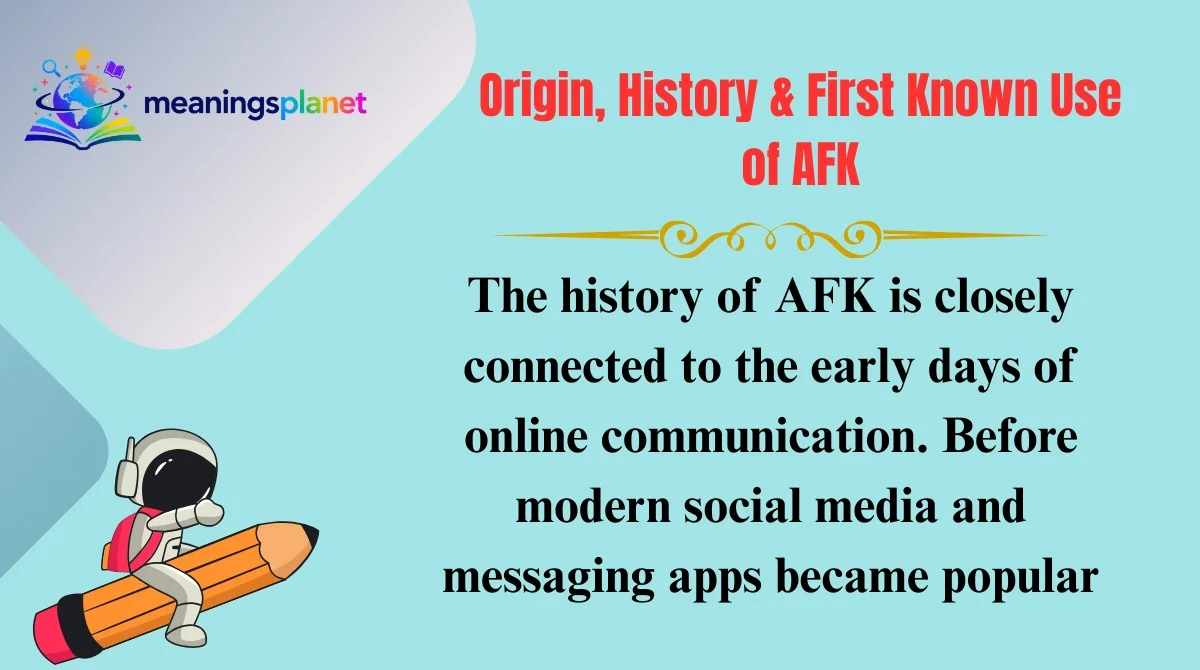 meaningsplanet

Origin, History & First Known Use of AFK

The history of AFK is closely connected to the early days of online communication. Before modern social media and messaging apps became popular